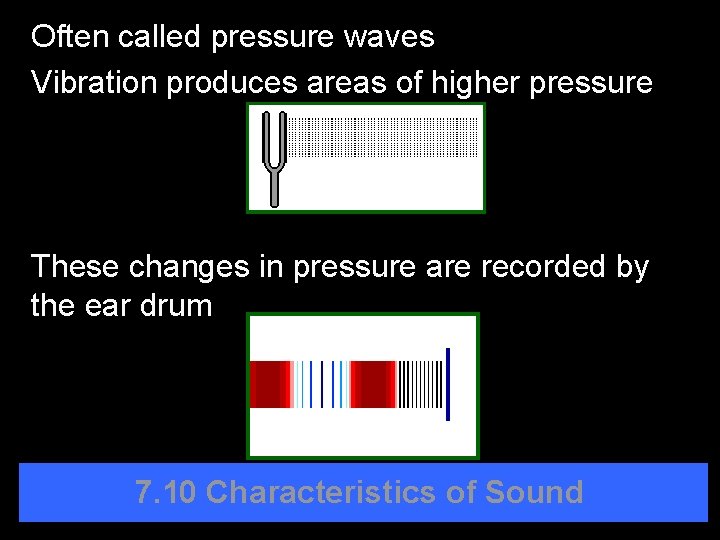 Often called pressure waves

Vibration produces areas of higher pressure

These changes in pressure are recorded by the ear drum

7.10 Characteristics of Sound